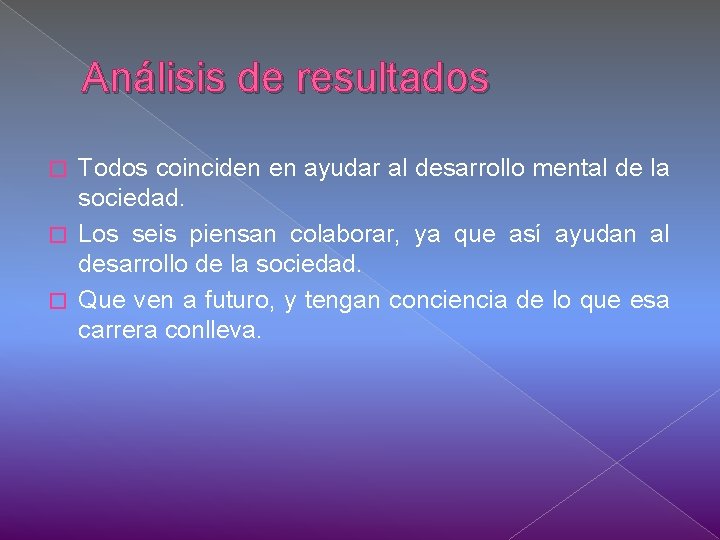 Análisis de resultados

Todos coinciden en ayudar al desarrollo mental de la sociedad.

Los seis piensan colaborar, ya que así ayudan al desarrollo de la sociedad.

Que ven a futuro, y tengan conciencia de lo que esa carrera conlleva.